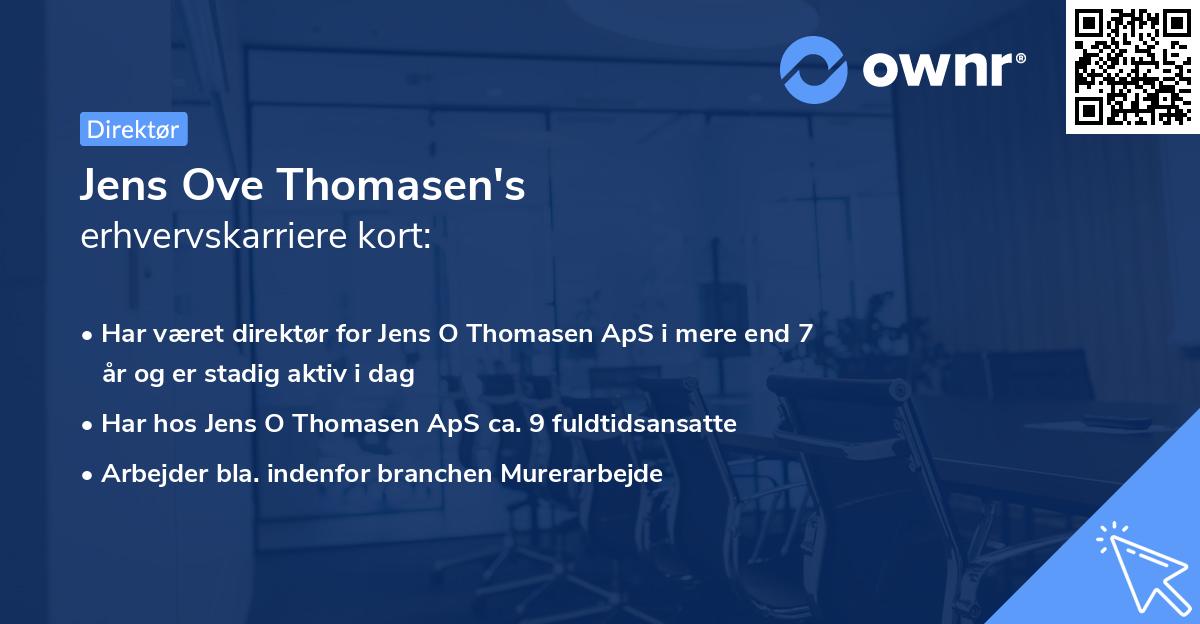 ownr®

Direktør

Jens Ove Thomasen's
erhvervskarriere kort:

• Har været direktør for Jens O Thomasen ApS i mere end 7 år og er stadig aktiv i dag
• Har hos Jens O Thomasen ApS ca. 9 fuldtidsansatte
• Arbejder bla. indenfor branchen Murerarbejde